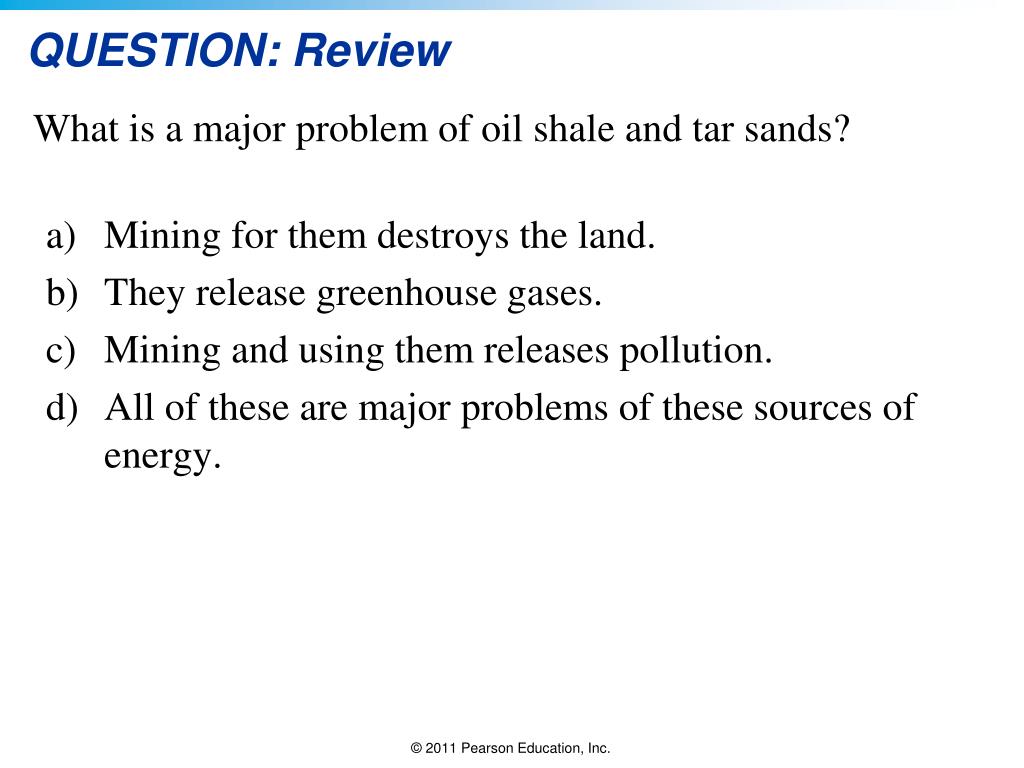 QUESTION: Review

What is a major problem of oil shale and tar sands?

a) Mining for them destroys the land.
b) They release greenhouse gases.
c) Mining and using them releases pollution.
d) All of these are major problems of these sources of energy.

© 2011 Pearson Education, Inc.